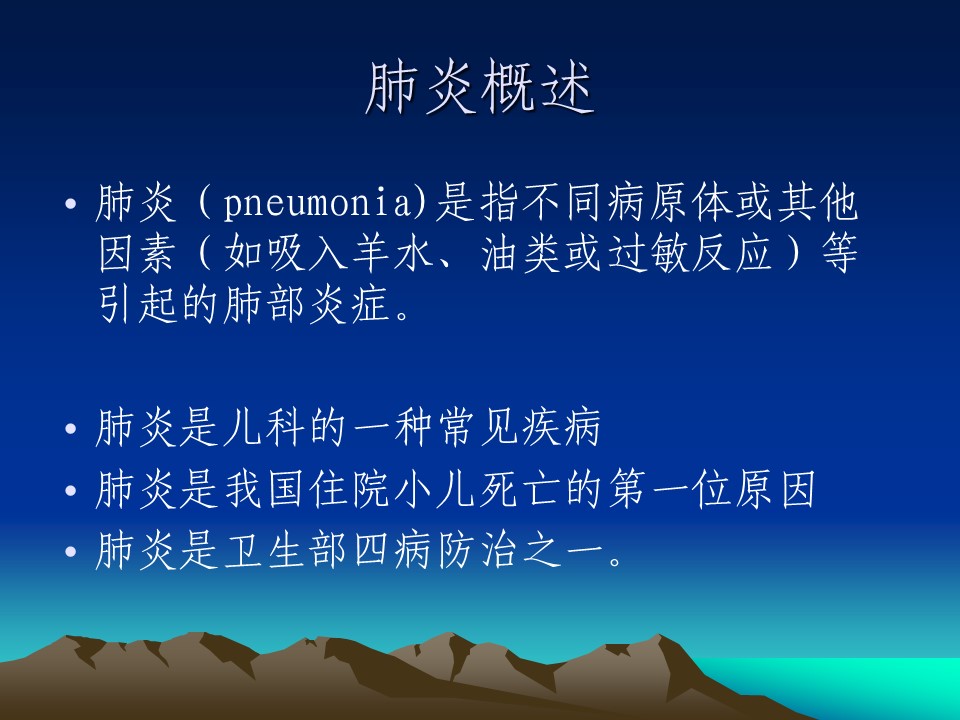 肺炎概述

• 肺炎（pneumonia)是指不同病原体或其他因素（如吸入羊水、油类或过敏反应）等引起的肺部炎症。

• 肺炎是儿科的一种常见疾病
• 肺炎是我国住院小儿死亡的第一位原因
• 肺炎是卫生部四病防治之一。